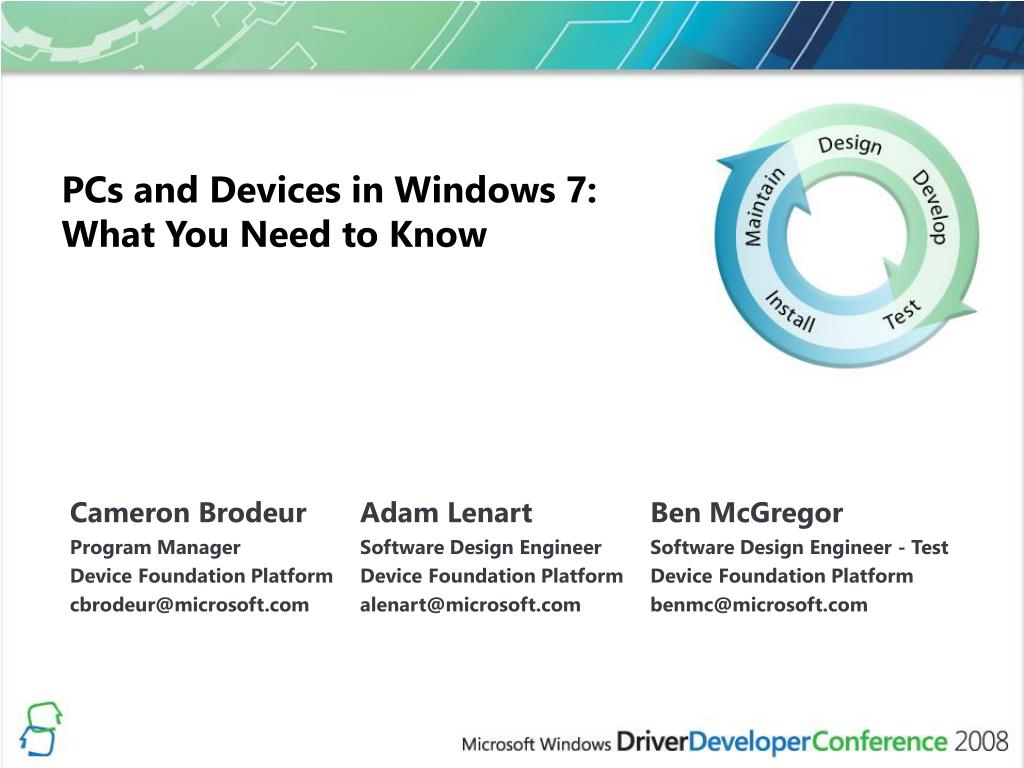 PCs and Devices in Windows 7: What You Need to Know

Design
Develop
Test
Install
Maintain

Cameron Brodeur
Program Manager
Device Foundation Platform
cbrodeur@microsoft.com

Adam Lenart
Software Design Engineer
Device Foundation Platform
alenart@microsoft.com

Ben McGregor
Software Design Engineer - Test
Device Foundation Platform
benmc@microsoft.com

Microsoft Windows DriverDeveloperConference 2008